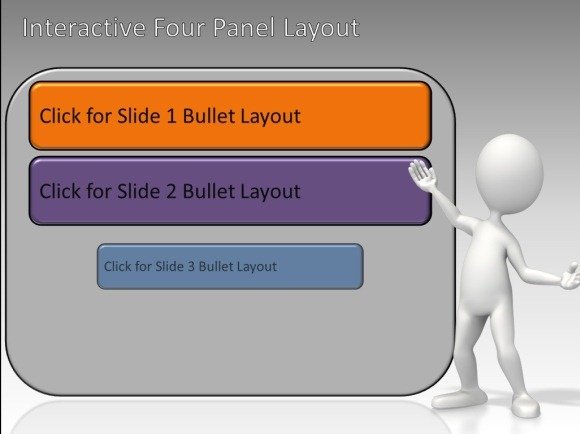 Interactive Four Panel Layout

Click for Slide 1 Bullet Layout

Click for Slide 2 Bullet Layout

Click for Slide 3 Bullet Layout